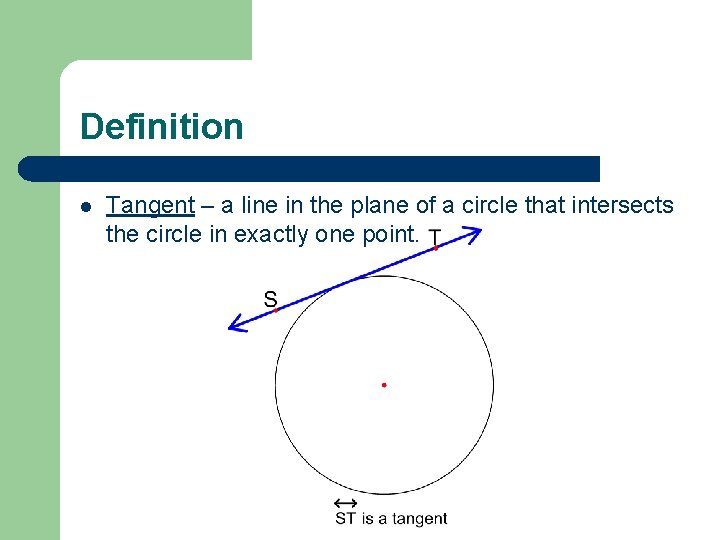 Definition

Tangent – a line in the plane of a circle that intersects the circle in exactly one point.

T

S

$\overleftrightarrow{ST}$ is a tangent